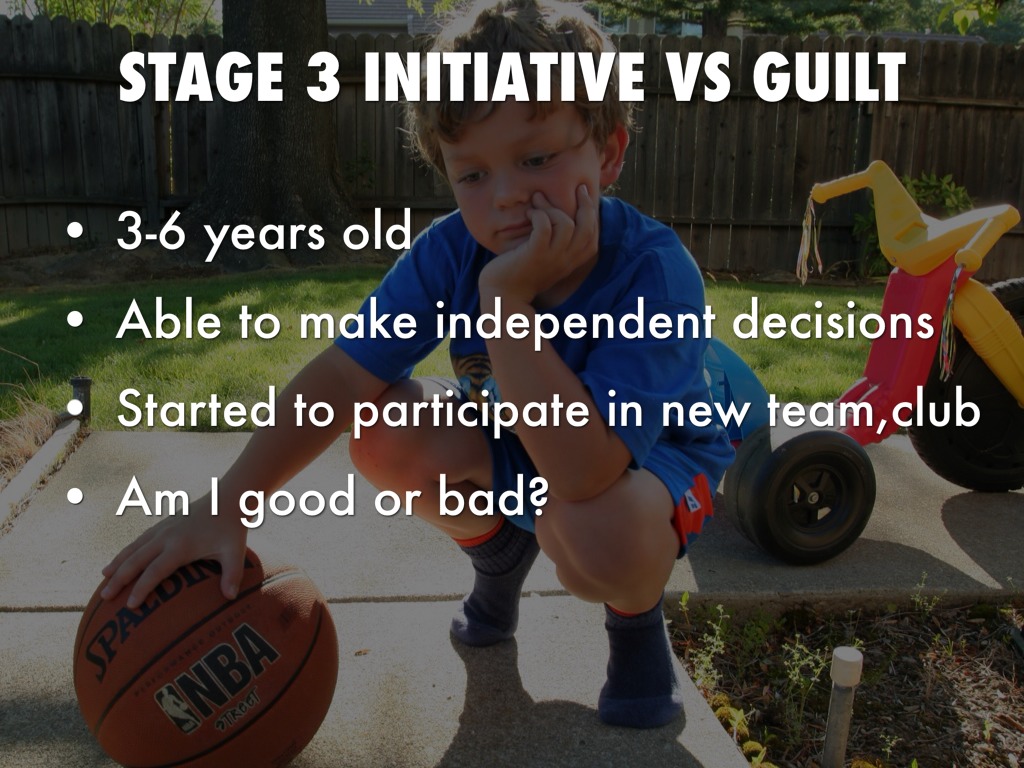 STAGE 3 INITIATIVE VS GUILT

• 3-6 years old
• Able to make independent decisions
• Started to participate in new team,club
• Am I good or bad?

SPALDING
NBA